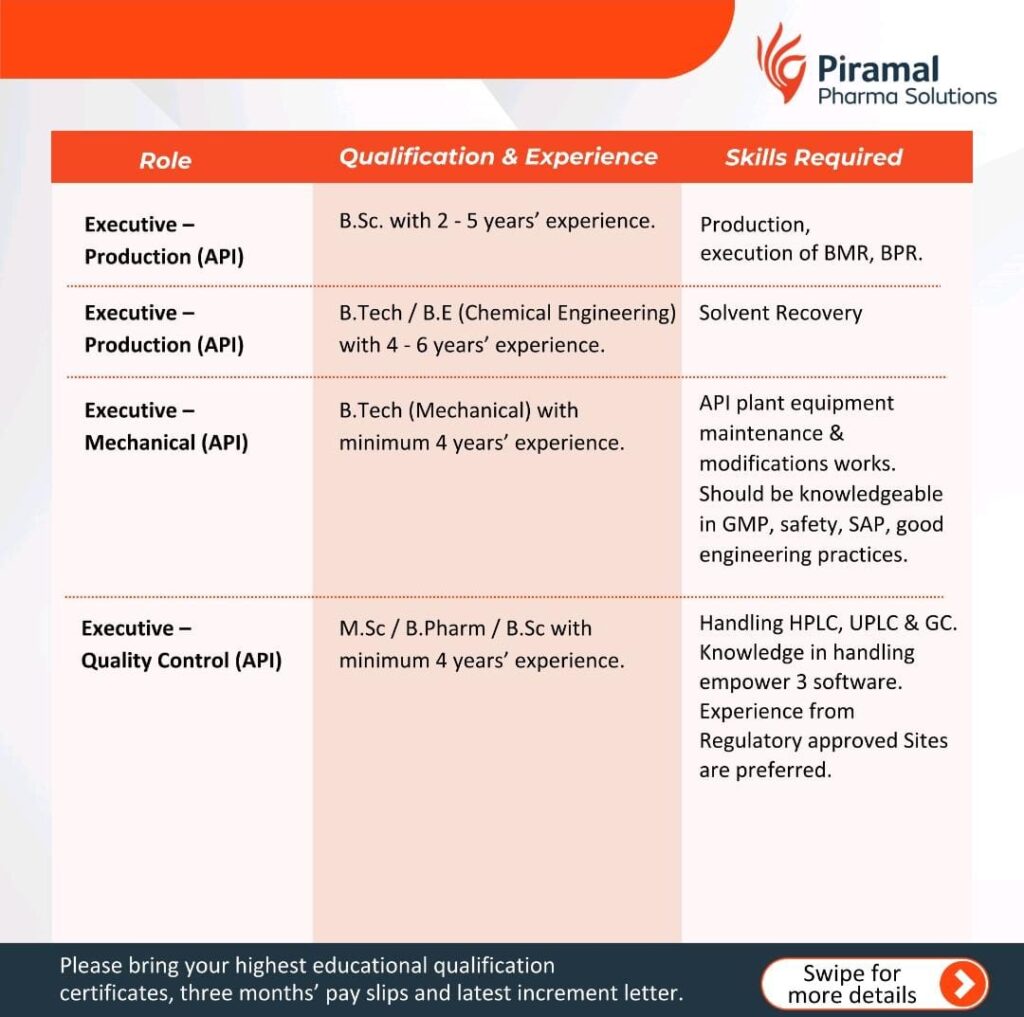 Piramal
Pharma Solutions

| Role | Qualification & Experience | Skills Required |
|---|---|---|
| Executive – Production (API) | B.Sc. with 2 - 5 years' experience. | Production, execution of BMR, BPR. |
| Executive – Production (API) | B.Tech / B.E (Chemical Engineering) with 4 - 6 years' experience. | Solvent Recovery |
| Executive – Mechanical (API) | B.Tech (Mechanical) with minimum 4 years' experience. | API plant equipment maintenance & modifications works. Should be knowledgeable in GMP, safety, SAP, good engineering practices. |
| Executive – Quality Control (API) | M.Sc / B.Pharm / B.Sc with minimum 4 years' experience. | Handling HPLC, UPLC & GC. Knowledge in handling empower 3 software. Experience from Regulatory approved Sites are preferred. |

Please bring your highest educational qualification certificates, three months' pay slips and latest increment letter.

Swipe for more details